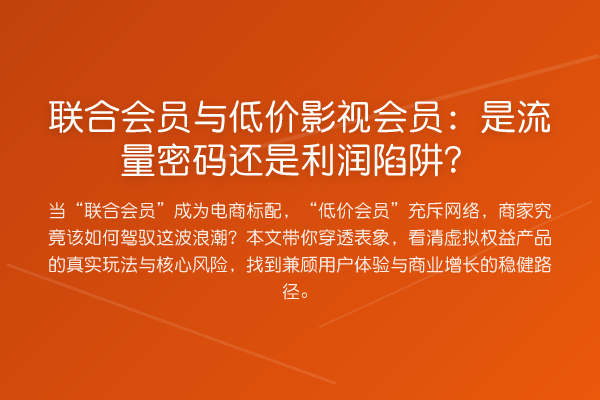 联合会员与低价影视会员：是流量密码还是利润陷阱？

当“联合会员”成为电商标配，“低价会员”充斥网络，商家究竟该如何驾驭这波浪潮？本文带你穿透表象，看清虚拟权益产品的真实玩法与核心风险，找到兼顾用户体验与商业增长的稳健路径。